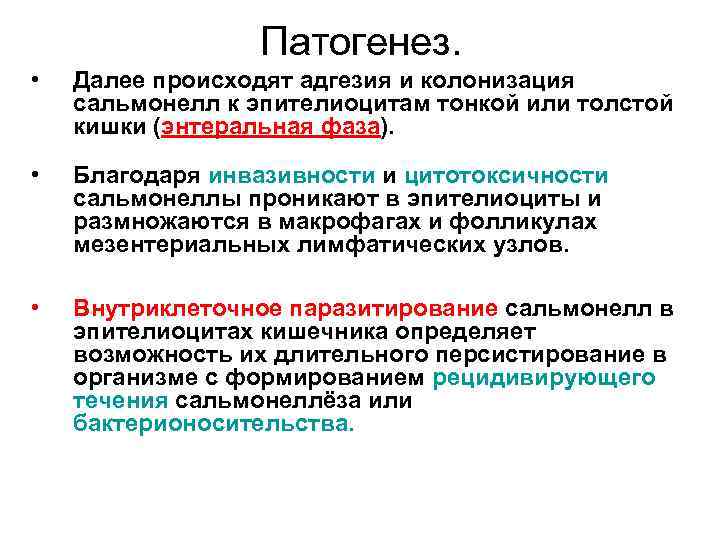 Патогенез.

• Далее происходят адгезия и колонизация сальмонелл к эпителиоцитам тонкой или толстой кишки (энтеральная фаза).

• Благодаря инвазивности и цитотоксичности сальмонеллы проникают в эпителиоциты и размножаются в макрофагах и фолликулах мезентериальных лимфатических узлов.

• Внутриклеточное паразитирование сальмонелл в эпителиоцитах кишечника определяет возможность их длительного персистирование в организме с формированием рецидивирующего течения сальмонеллёза или бактерионосительства.